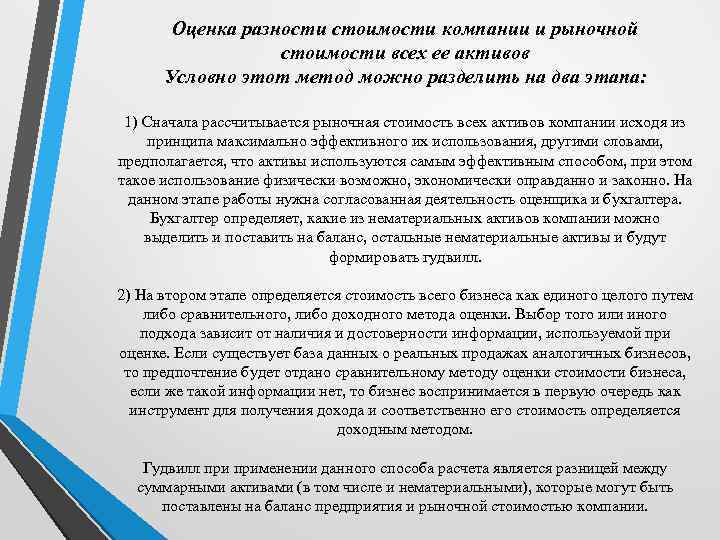 Оценка разности стоимости компании и рыночной стоимости всех ее активов
Условно этот метод можно разделить на два этапа:

1) Сначала рассчитывается рыночная стоимость всех активов компании исходя из принципа максимально эффективного их использования, другими словами, предполагается, что активы используются самым эффективным способом, при этом такое использование физически возможно, экономически оправданно и законно. На данном этапе работы нужна согласованная деятельность оценщика и бухгалтера. Бухгалтер определяет, какие из нематериальных активов компании можно выделить и поставить на баланс, остальные нематериальные активы и будут формировать гудвилл.

2) На втором этапе определяется стоимость всего бизнеса как единого целого путем либо сравнительного, либо доходного метода оценки. Выбор того или иного подхода зависит от наличия и достоверности информации, используемой при оценке. Если существует база данных о реальных продажах аналогичных бизнесов, то предпочтение будет отдано сравнительному методу оценки стоимости бизнеса, если же такой информации нет, то бизнес воспринимается в первую очередь как инструмент для получения дохода и соответственно его стоимость определяется доходным методом.

Гудвилл при применении данного способа расчета является разницей между суммарными активами (в том числе и нематериальными), которые могут быть поставлены на баланс предприятия и рыночной стоимостью компании.